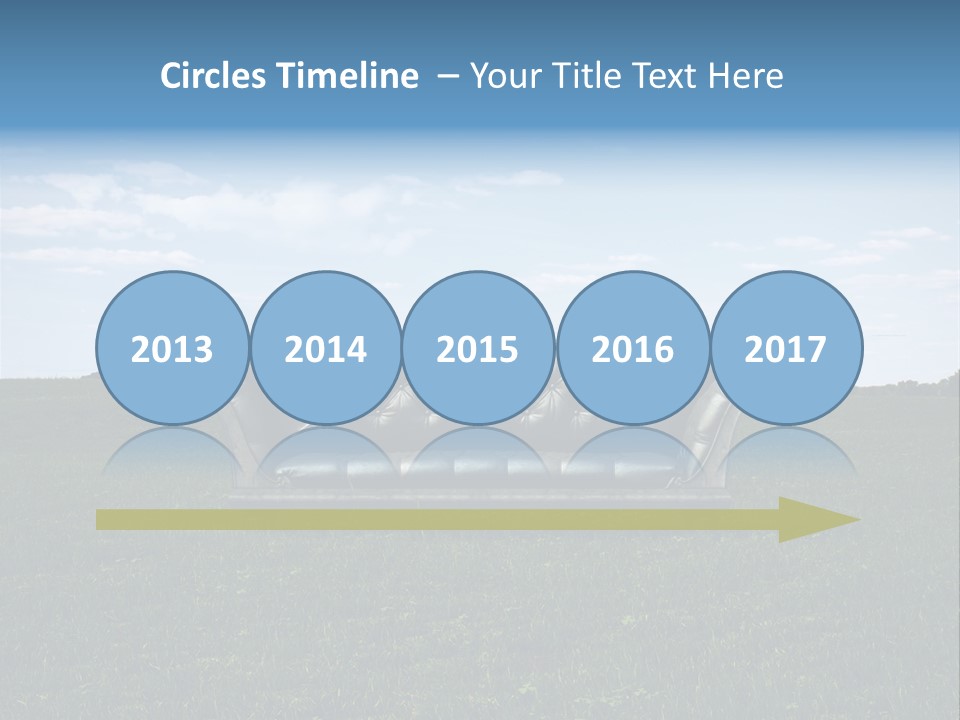 Circles Timeline – Your Title Text Here

2013 2014 2015 2016 2017